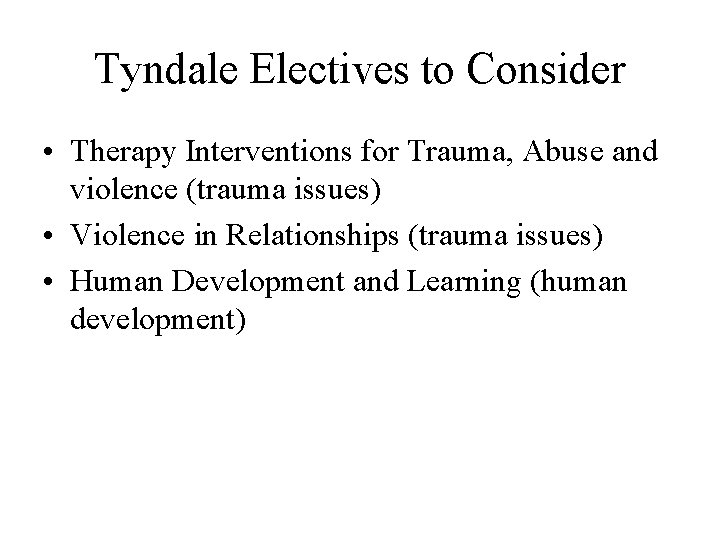 Tyndale Electives to Consider

• Therapy Interventions for Trauma, Abuse and violence (trauma issues)
• Violence in Relationships (trauma issues)
• Human Development and Learning (human development)